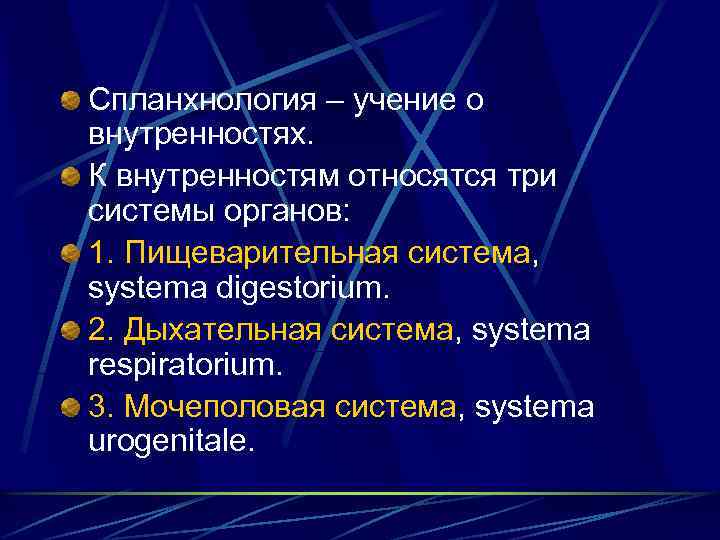 Спланхнология – учение о внутренностях.

К внутренностям относятся три системы органов:

1. Пищеварительная система, systema digestorium.

2. Дыхательная система, systema respiratorium.

3. Мочеполовая система, systema urogenitale.